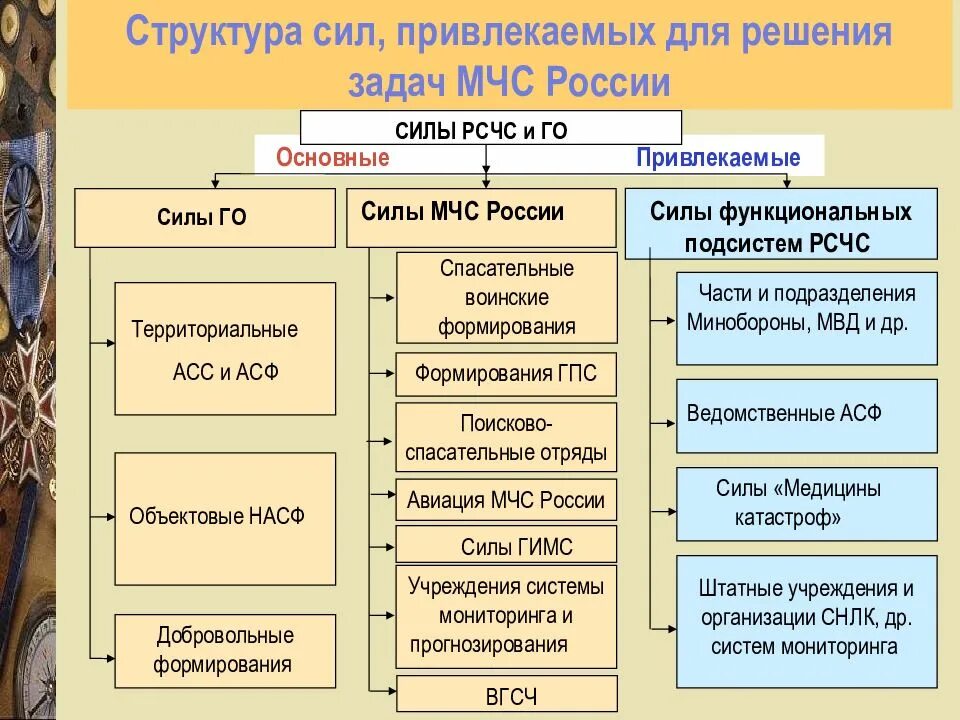 Структура сил, привлекаемых для решения задач МЧС России

СИЛЫ РСЧС и ГО

Основные

Привлекаемые

Силы ГО

Территориальные АСС и АСФ

Объектовые НАСФ

Добровольные формирования

Силы МЧС России

Спасательные воинские формирования

Формирования ГПС

Поисково-спасательные отряды

Авиация МЧС России

Силы ГИМС

Учреждения системы мониторинга и прогнозирования

ВГСЧ

Силы функциональных подсистем РСЧС

Части и подразделения Минобороны, МВД и др.

Ведомственные АСФ

Силы «Медицины катастроф»

Штатные учреждения и организации СНЛК, др. систем мониторинга